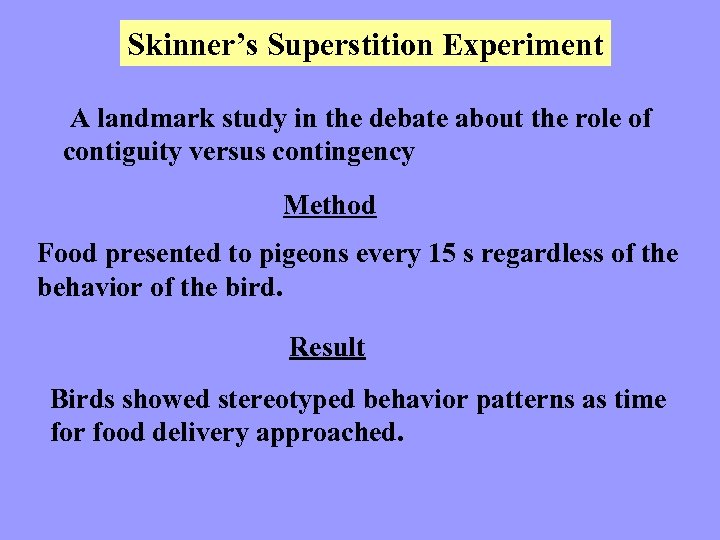 Skinner’s Superstition Experiment

A landmark study in the debate about the role of contiguity versus contingency

Method

Food presented to pigeons every 15 s regardless of the behavior of the bird.

Result

Birds showed stereotyped behavior patterns as time for food delivery approached.